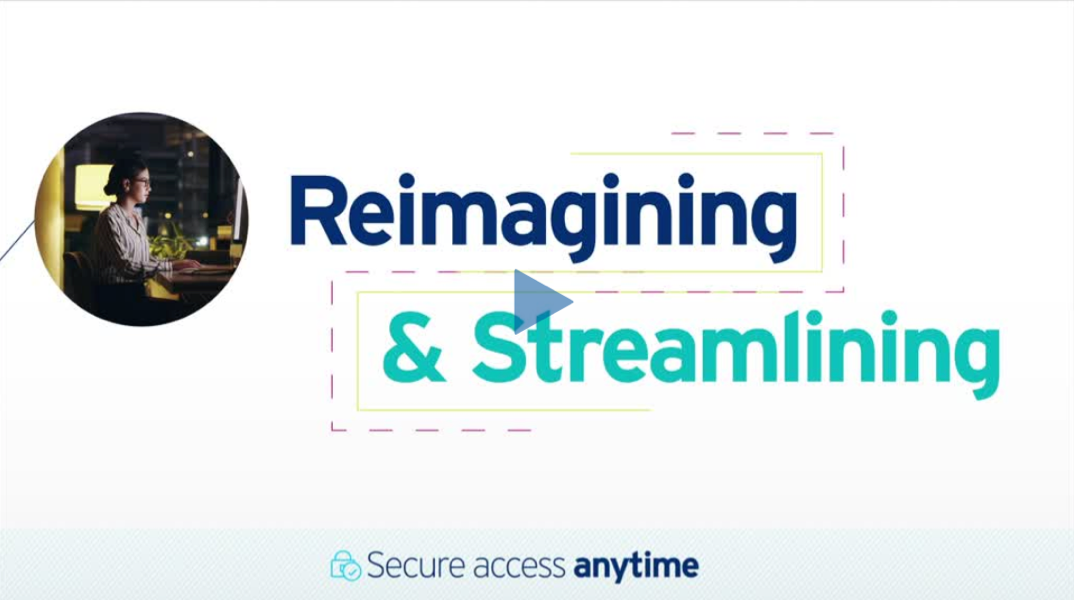 Reimagining
& Streamlining

Secure access anytime